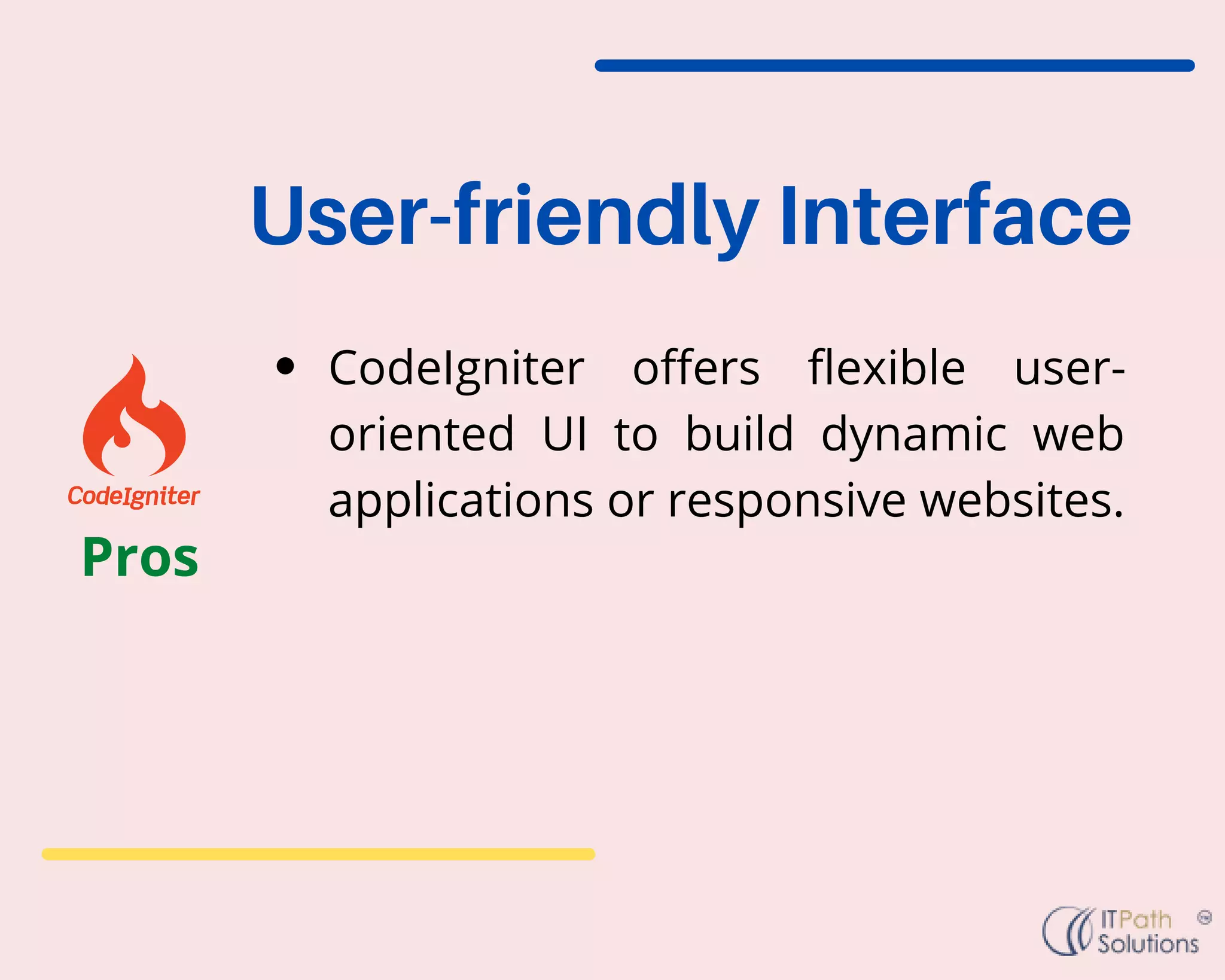 User-friendly Interface

CodeIgniter

Pros

• CodeIgniter offers flexible user-oriented UI to build dynamic web applications or responsive websites.

ITPath Solutions